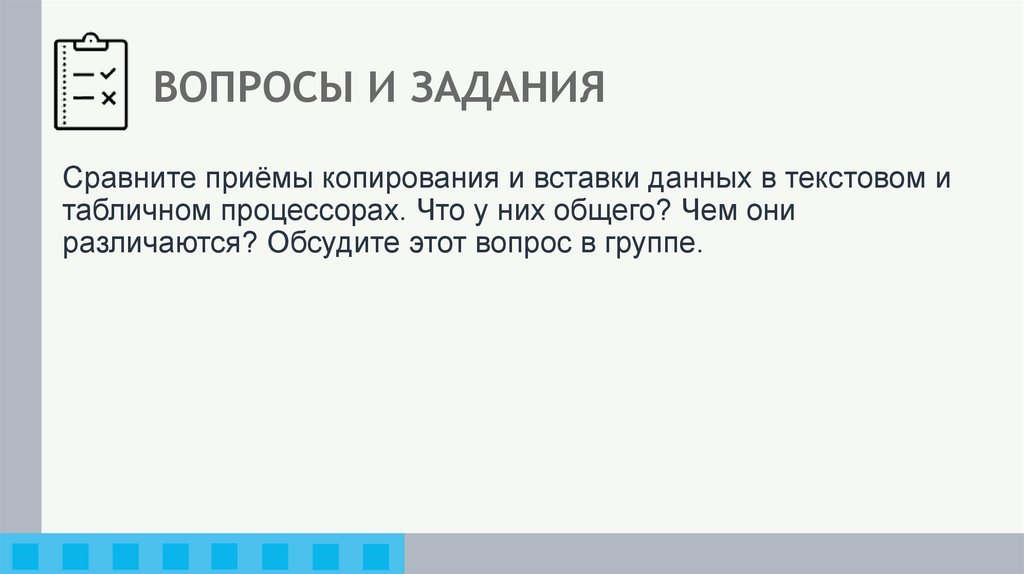 ВОПРОСЫ И ЗАДАНИЯ

Сравните приёмы копирования и вставки данных в текстовом и табличном процессорах. Что у них общего? Чем они различаются? Обсудите этот вопрос в группе.